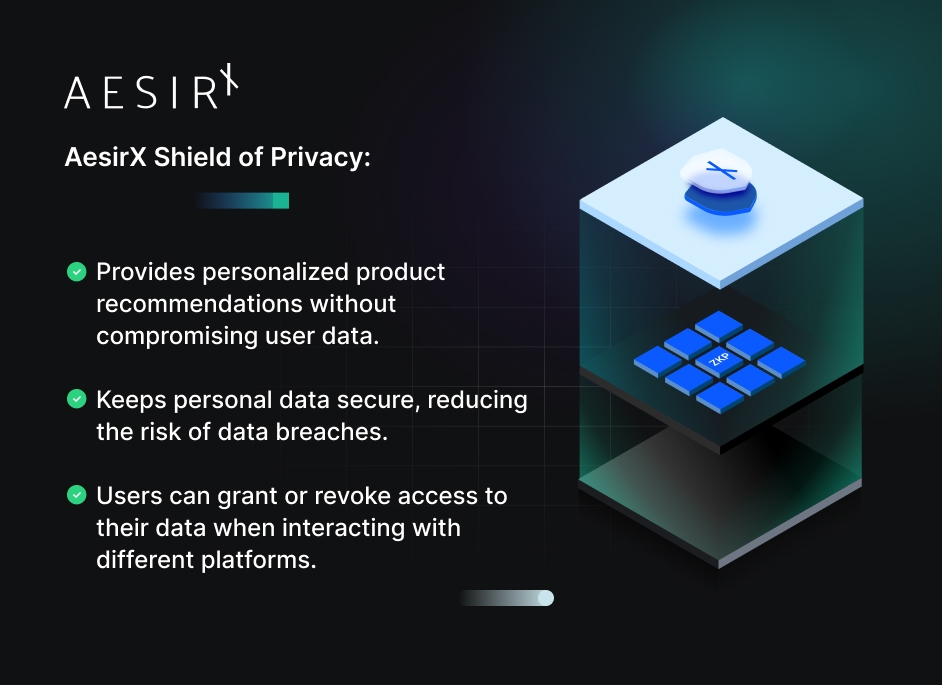 AESIRX

AesirX Shield of Privacy:

Provides personalized product recommendations without compromising user data.

Keeps personal data secure, reducing the risk of data breaches.

Users can grant or revoke access to their data when interacting with different platforms.

ZKP